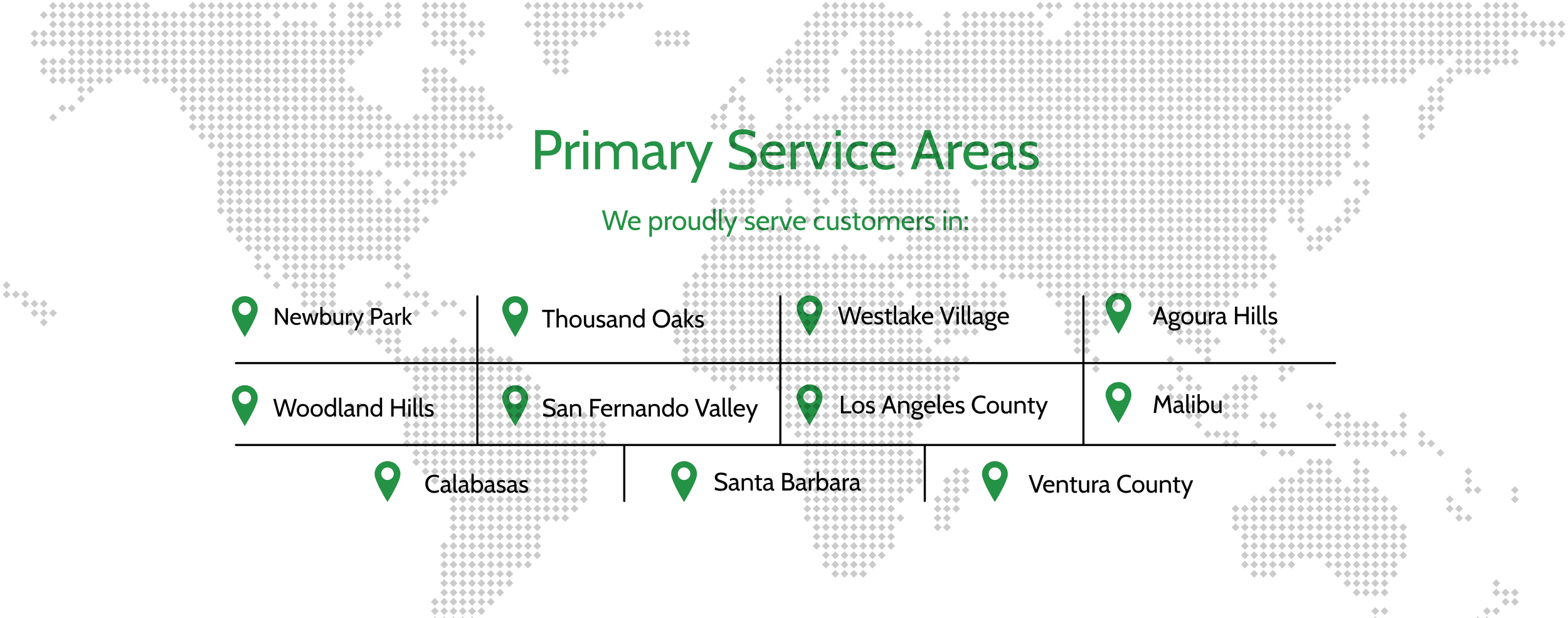 Primary Service Areas

We proudly serve customers in:

Newbury Park
Thousand Oaks
Westlake Village
Agoura Hills
Woodland Hills
San Fernando Valley
Los Angeles County
Malibu
Calabasas
Santa Barbara
Ventura County